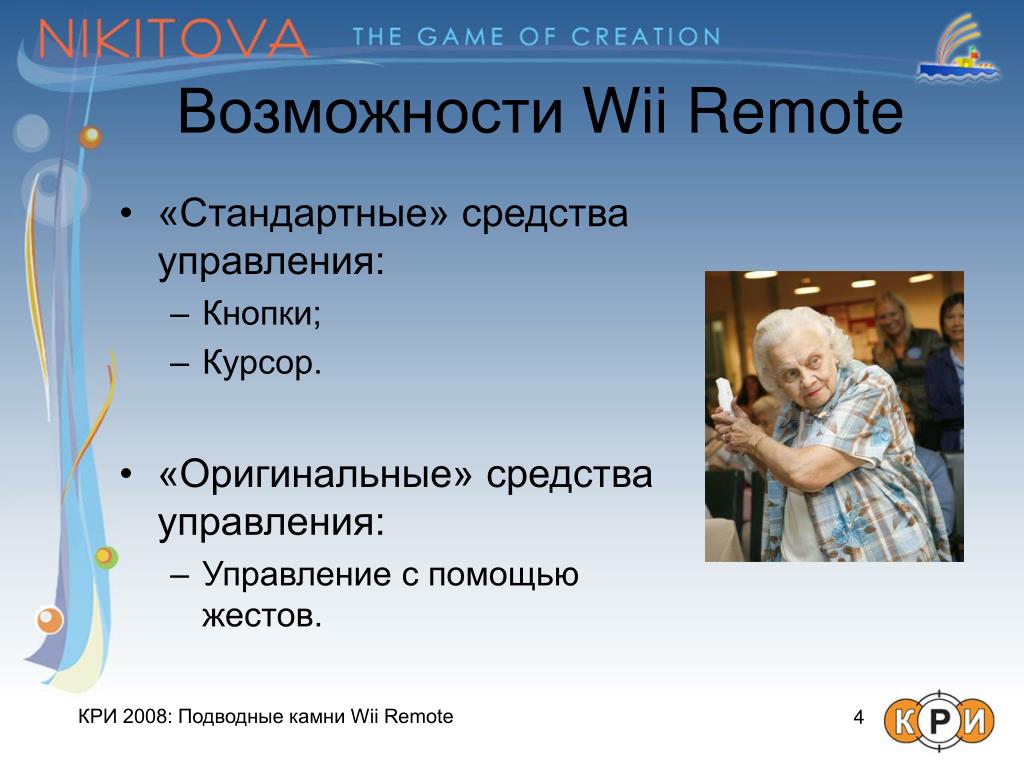 NIKITOVA THE GAME OF CREATION

Возможности Wii Remote

• «Стандартные» средства управления:
– Кнопки;
– Курсор.

• «Оригинальные» средства управления:
– Управление с помощью жестов.

КРИ 2008: Подводные камни Wii Remote

4

КРИ